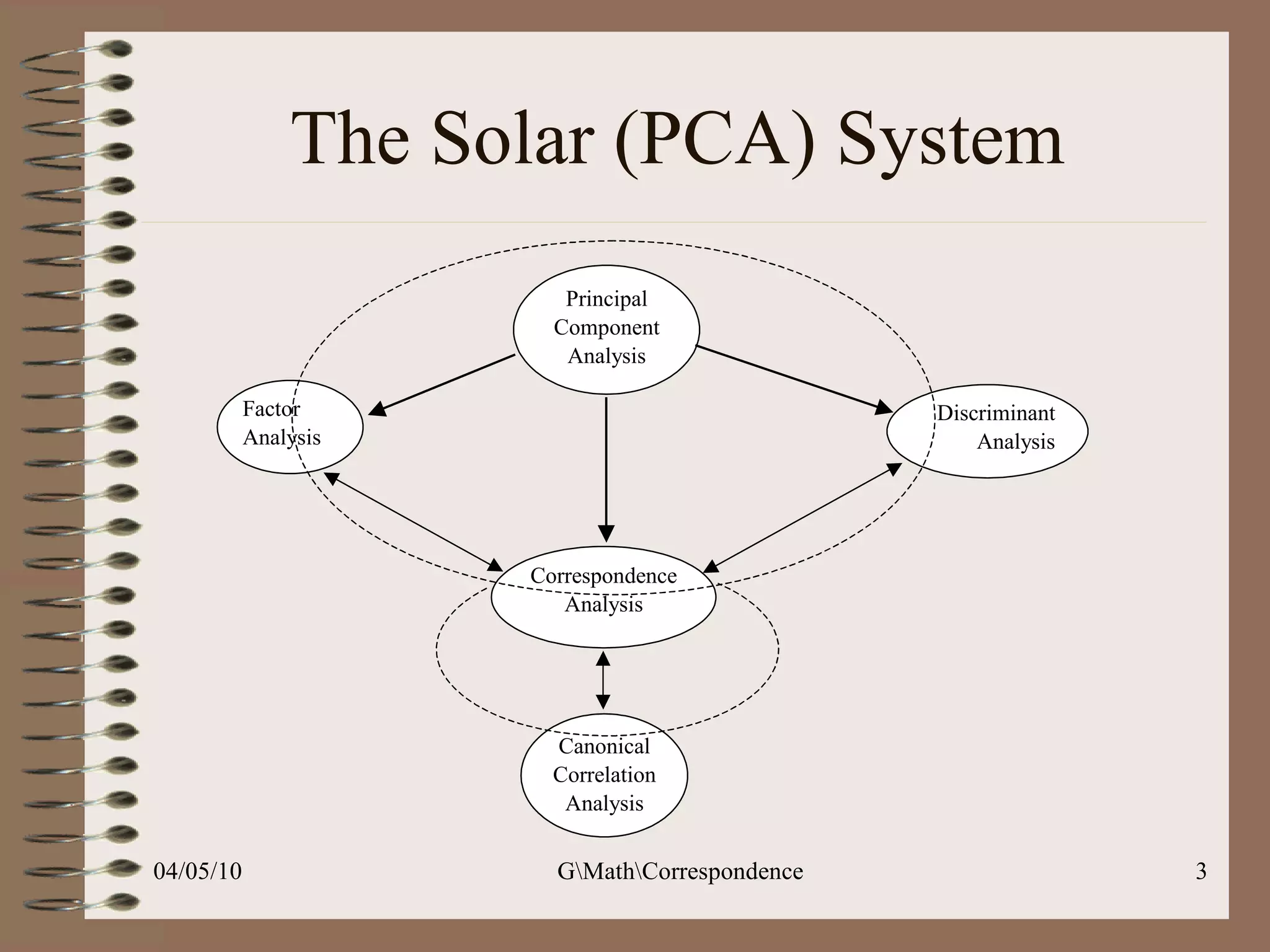 The Solar (PCA) System

Principal Component Analysis

Factor Analysis

Discriminant Analysis

Correspondence Analysis

Canonical Correlation Analysis

04/05/10

G\Math\Correspondence

3